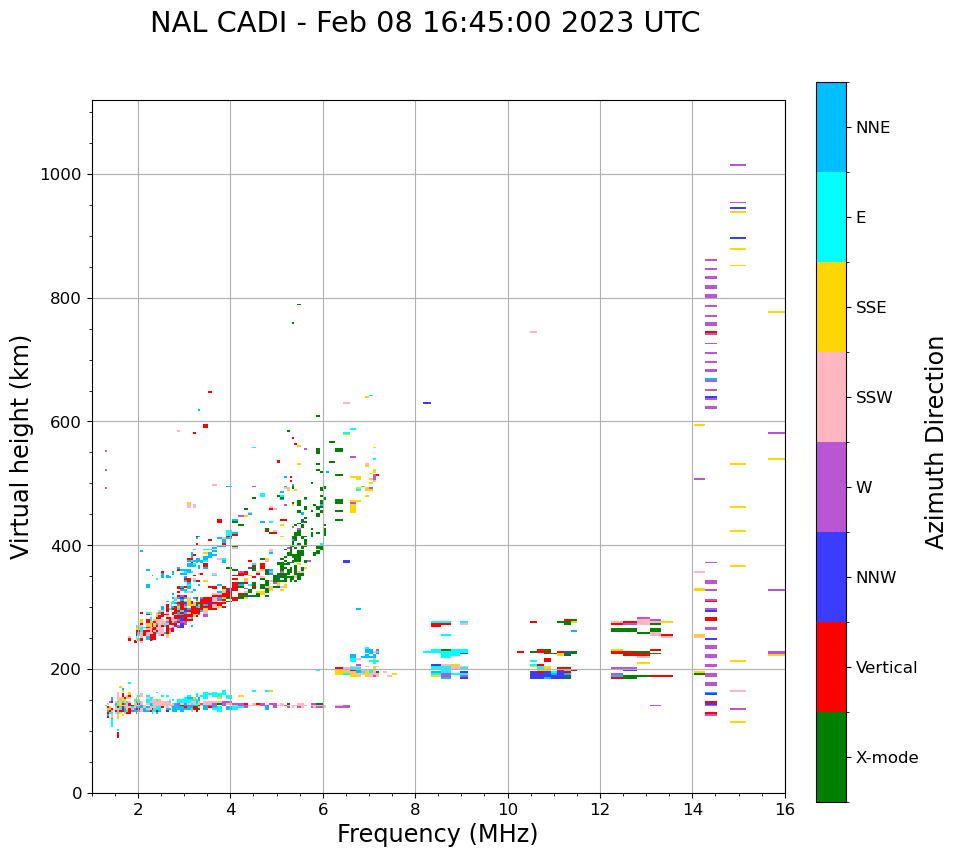 NAL CADI - Feb 08 16:45:00 2023 UTC

Virtual height (km)

1000
800
600
400
200
0

2
4
6
8
10
12
14
16

Frequency (MHz)

NNE
E
SSE
SSW
W
NNW
Vertical
X-mode

Azimuth Direction